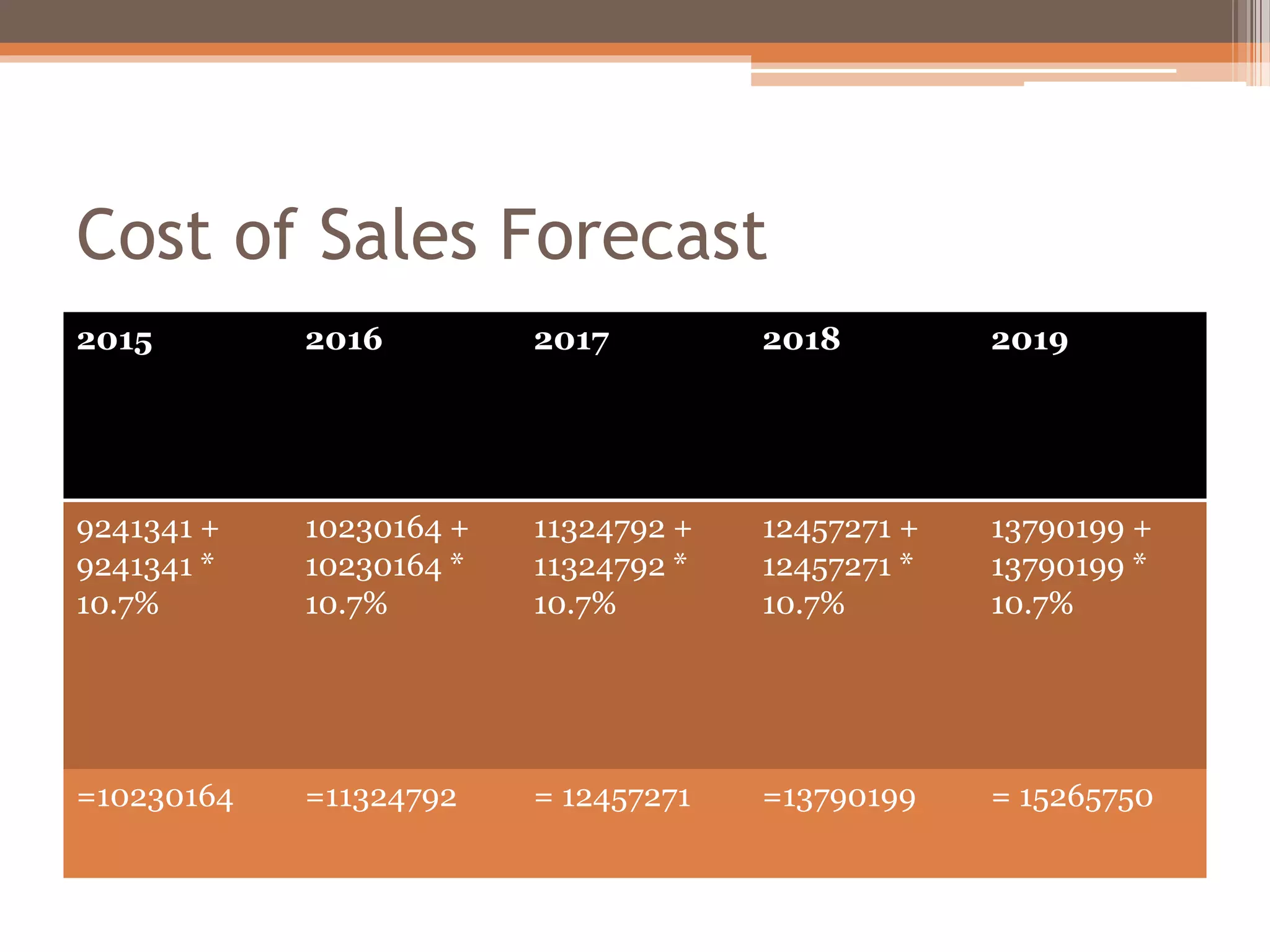 Cost of Sales Forecast

| 2015 | 2016 | 2017 | 2018 | 2019 |
|---|---|---|---|---|
| 9241341 + 9241341 * 10.7% | 10230164 + 10230164 * 10.7% | 11324792 + 11324792 * 10.7% | 12457271 + 12457271 * 10.7% | 13790199 + 13790199 * 10.7% |
| =10230164 | =11324792 | = 12457271 | =13790199 | = 15265750 |